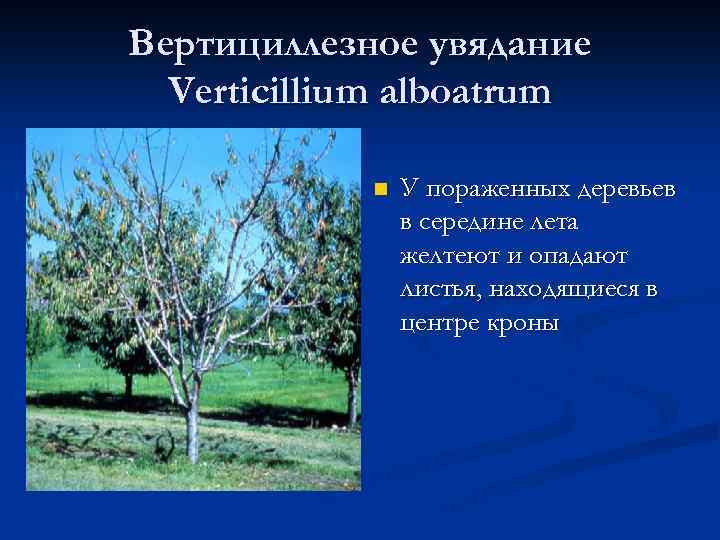 Вертициллезное увядание
Verticillium alboatrum

У пораженных деревьев в середине лета желтеют и опадают листья, находящиеся в центре кроны